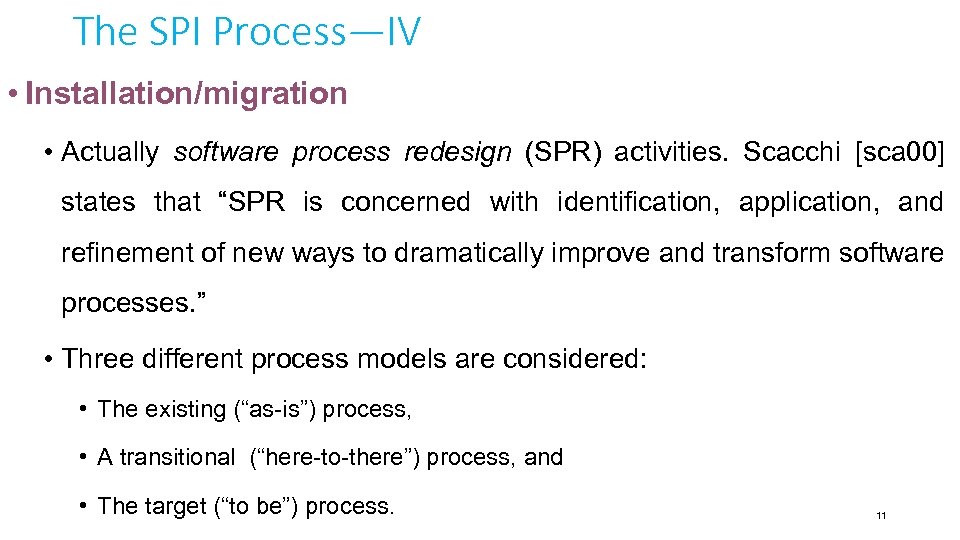 The SPI Process—IV

• Installation/migration

• Actually software process redesign (SPR) activities. Scacchi [sca00] states that “SPR is concerned with identification, application, and refinement of new ways to dramatically improve and transform software processes.”

• Three different process models are considered:

• The existing (“as-is”) process,

• A transitional (“here-to-there”) process, and

• The target (“to be”) process.

11